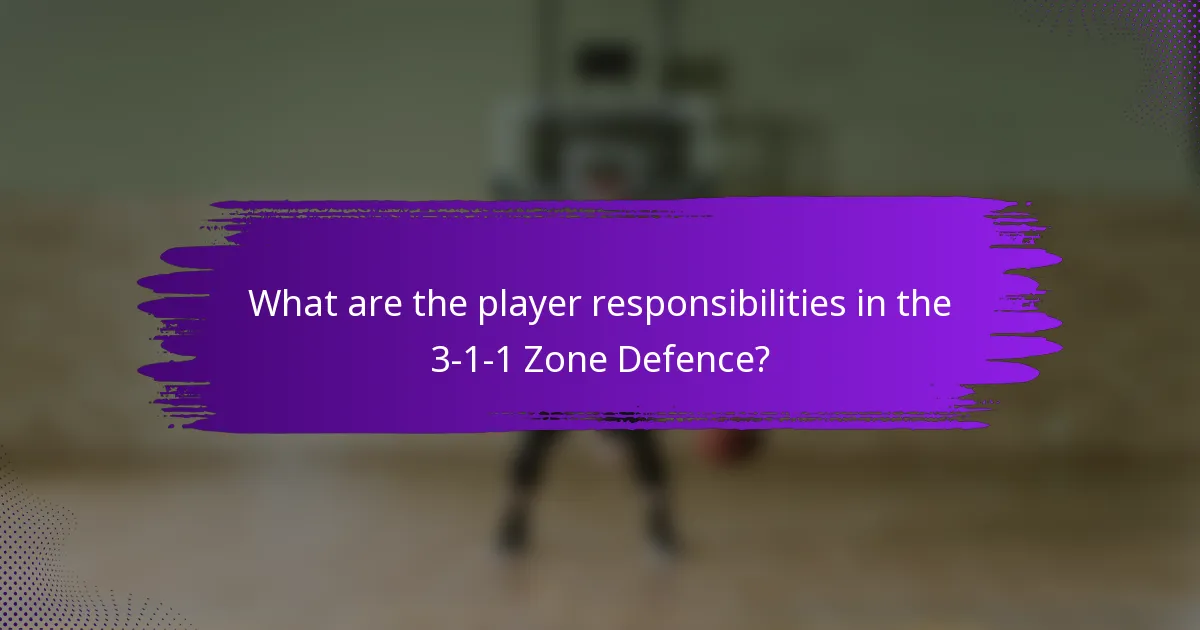 What are the player responsibilities in the 3-1-1 Zone Defence?